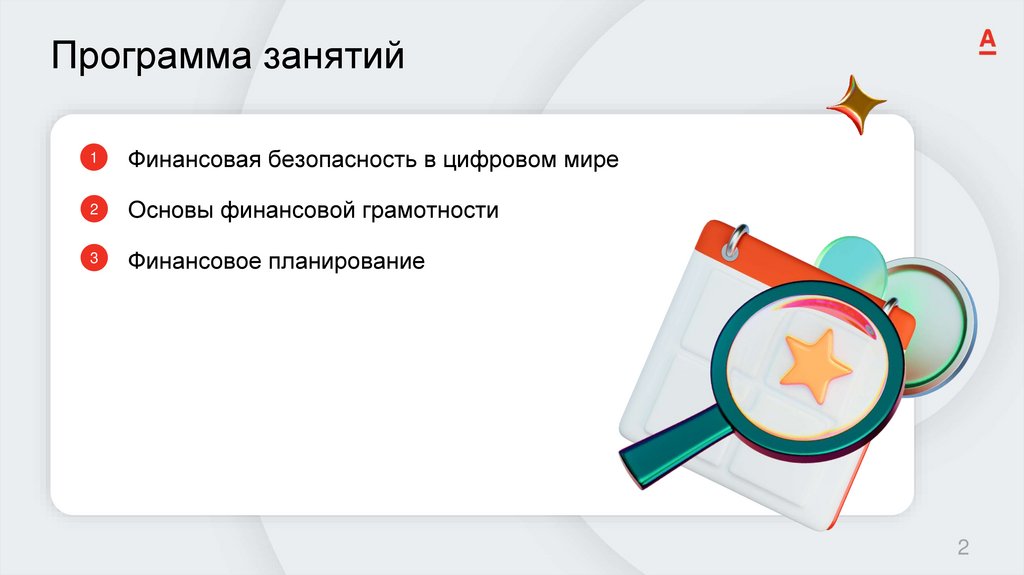 Программа занятий

А

1 Финансовая безопасность в цифровом мире

2 Основы финансовой грамотности

3 Финансовое планирование

2